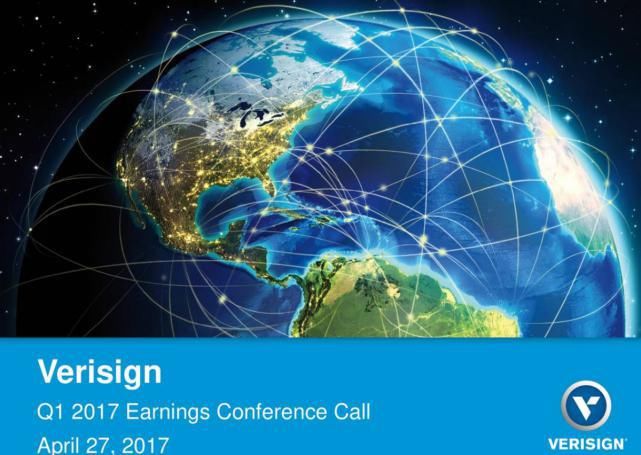 Verisign

Q1 2017 Earnings Conference Call

April 27, 2017

VERISIGN